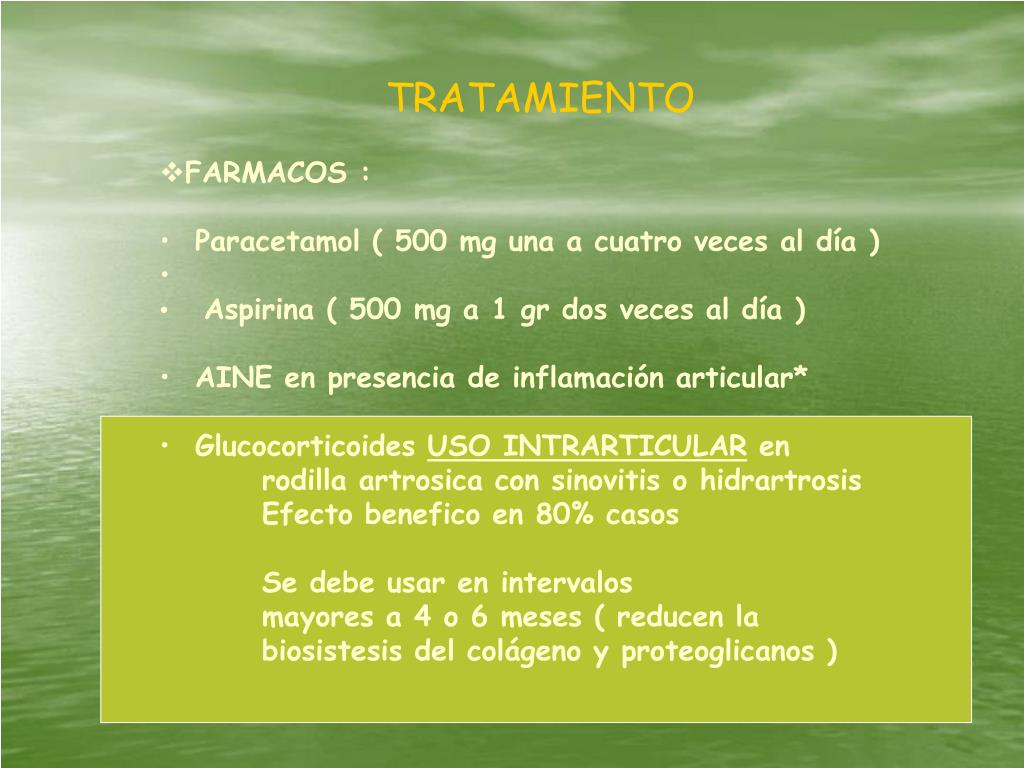 TRATAMIENTO

❖FARMACOS :

• Paracetamol ( 500 mg una a cuatro veces al día )
•
• Aspirina ( 500 mg a 1 gr dos veces al día )

• AINE en presencia de inflamación articular*

• Glucocorticoides USO INTRARTICULAR en rodilla artrosica con sinovitis o hidrartrosis
Efecto benefico en 80% casos

Se debe usar en intervalos mayores a 4 o 6 meses ( reducen la biosistesis del colágeno y proteoglicanos )